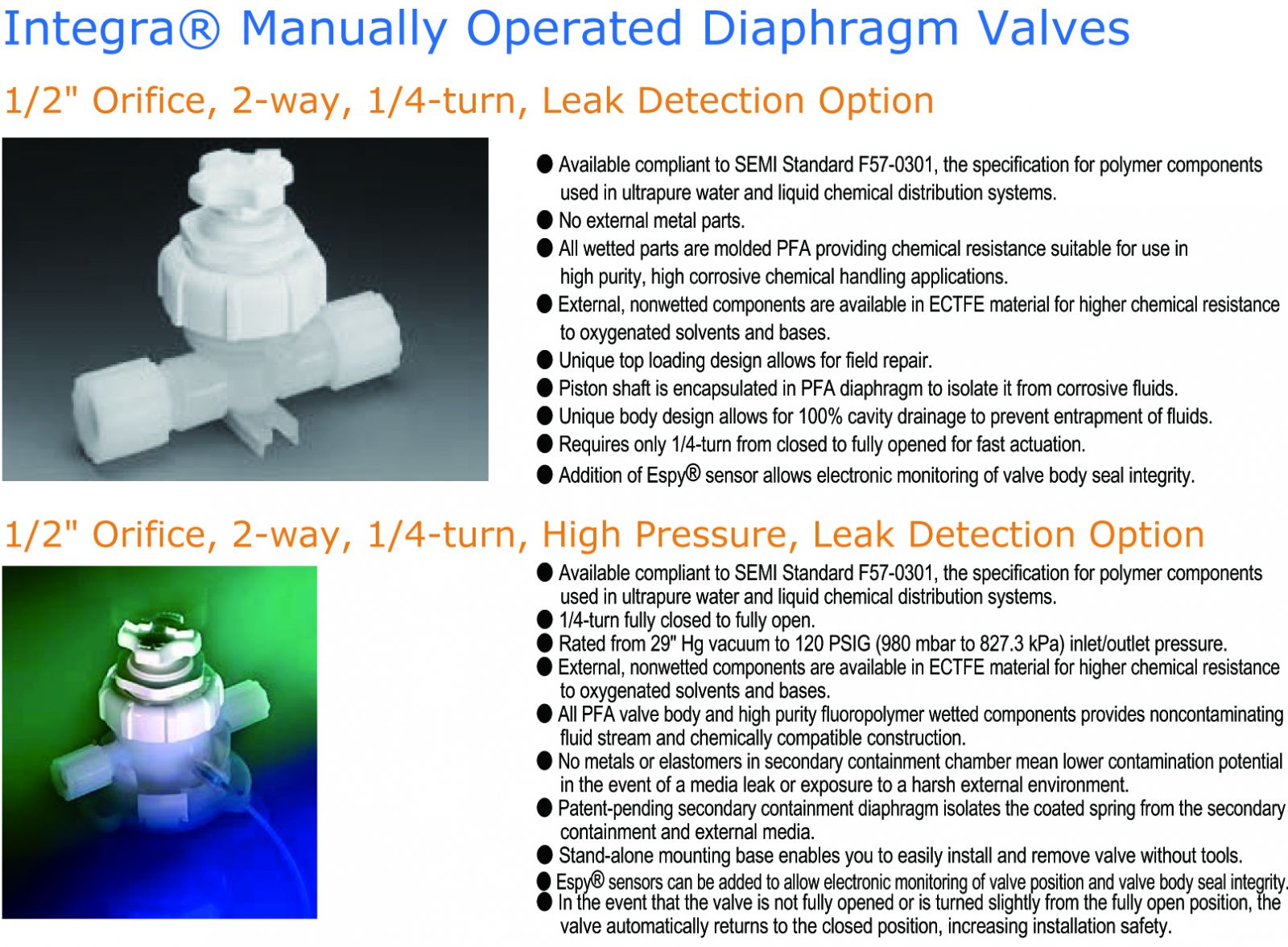 Integra® Manually Operated Diaphragm Valves

1/2" Orifice, 2-way, 1/4-turn, Leak Detection Option

● Available compliant to SEMI Standard F57-0301, the specification for polymer components used in ultrapure water and liquid chemical distribution systems.
● No external metal parts.
● All wetted parts are molded PFA providing chemical resistance suitable for use in high purity, high corrosive chemical handling applications.
● External, nonwetted components are available in ECTFE material for higher chemical resistance to oxygenated solvents and bases.
● Unique top loading design allows for field repair.
● Piston shaft is encapsulated in PFA diaphragm to isolate it from corrosive fluids.
● Unique body design allows for 100% cavity drainage to prevent entrapment of fluids.
● Requires only 1/4-turn from closed to fully opened for fast actuation.
● Addition of Espy® sensor allows electronic monitoring of valve body seal integrity.

1/2" Orifice, 2-way, 1/4-turn, High Pressure, Leak Detection Option

● Available compliant to SEMI Standard F57-0301, the specification for polymer components used in ultrapure water and liquid chemical distribution systems.
● 1/4-turn fully closed to fully open.
● Rated from 29" Hg vacuum to 120 PSIG (980 mbar to 827.3 kPa) inlet/outlet pressure.
● External, nonwetted components are available in ECTFE material for higher chemical resistance to oxygenated solvents and bases.
● All PFA valve body and high purity fluoropolymer wetted components provides noncontaminating fluid stream and chemically compatible construction.
● No metals or elastomers in secondary containment chamber mean lower contamination potential in the event of a media leak or exposure to a harsh external environment.
● Patent-pending secondary containment diaphragm isolates the coated spring from the secondary containment and external media.
● Stand-alone mounting base enables you to easily install and remove valve without tools.
● Espy® sensors can be added to allow electronic monitoring of valve position and valve body seal integrity.
● In the event that the valve is not fully opened or is turned slightly from the fully open position, the valve automatically returns to the closed position, increasing installation safety.